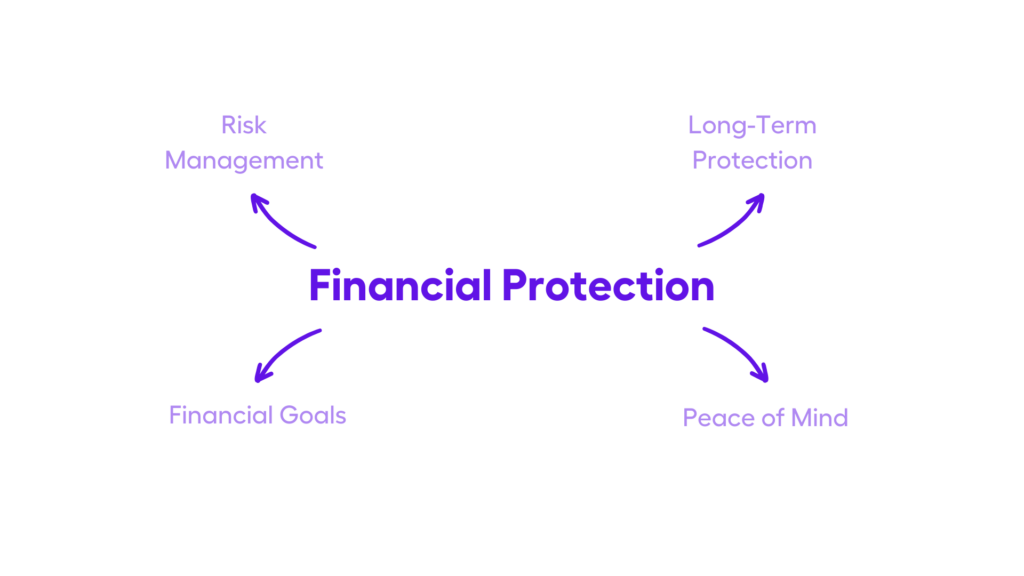 Risk Management

Long-Term Protection

Financial Protection

Financial Goals

Peace of Mind